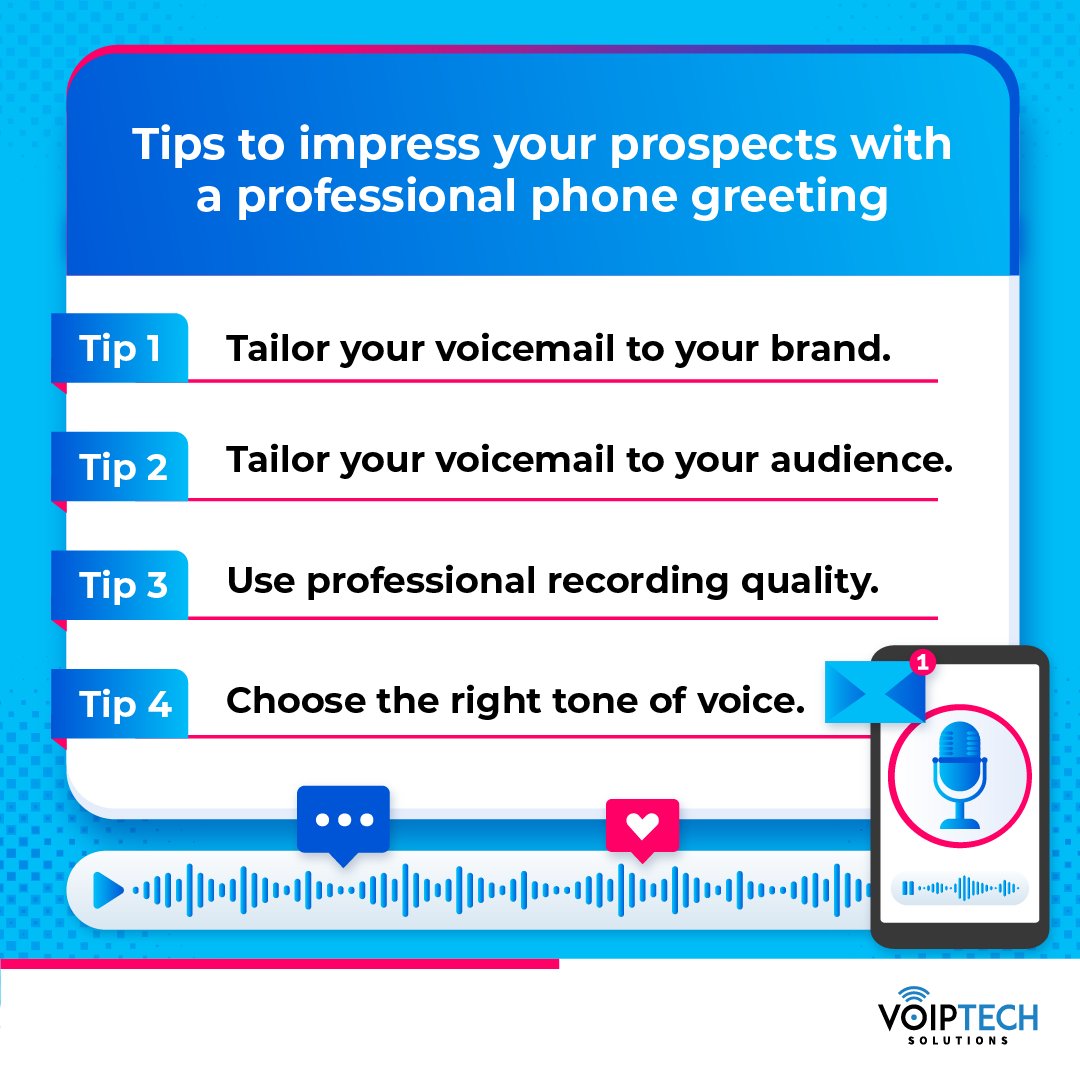 Tips to impress your prospects with a professional phone greeting

Tip 1 Tailor your voicemail to your brand.

Tip 2 Tailor your voicemail to your audience.

Tip 3 Use professional recording quality.

Tip 4 Choose the right tone of voice.

1

VOIPTECH SOLUTIONS